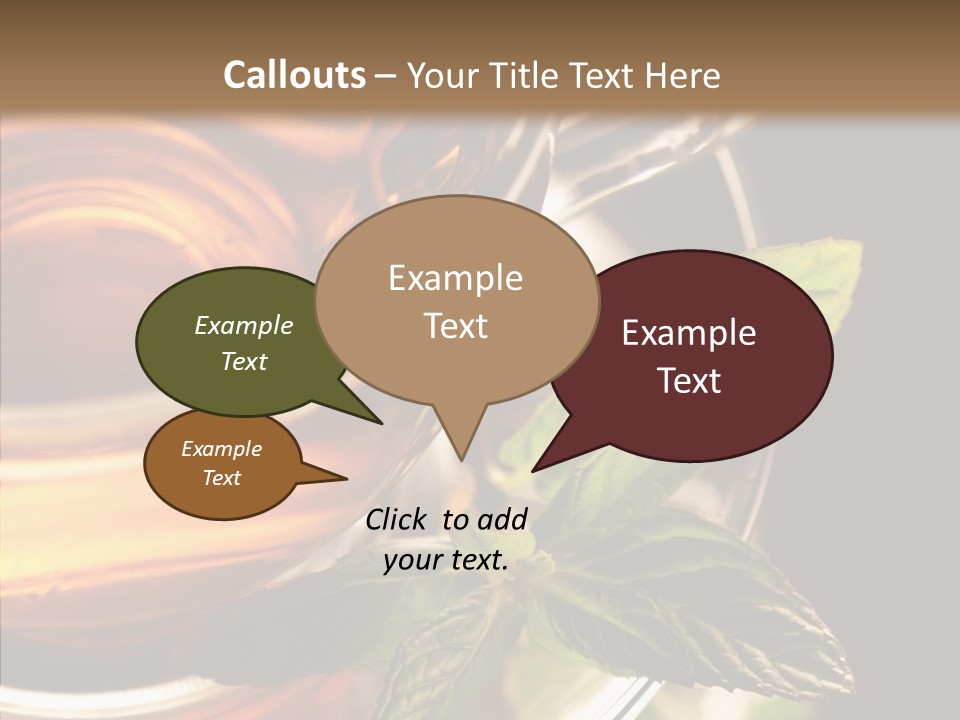 Callouts – Your Title Text Here

Example Text

Example Text

Example Text

Example Text

Click to add your text.